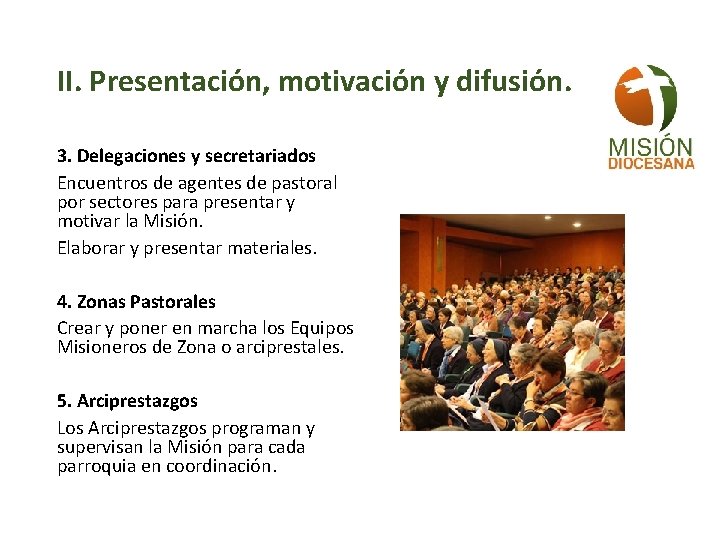 II. Presentación, motivación y difusión.

MISIÓN
DIOCESANA

3. Delegaciones y secretariados

Encuentros de agentes de pastoral por sectores para presentar y motivar la Misión.

Elaborar y presentar materiales.

4. Zonas Pastorales

Crear y poner en marcha los Equipos Misioneros de Zona o arciprestales.

5. Arciprestazgos

Los Arciprestazgos programan y supervisan la Misión para cada parroquia en coordinación.